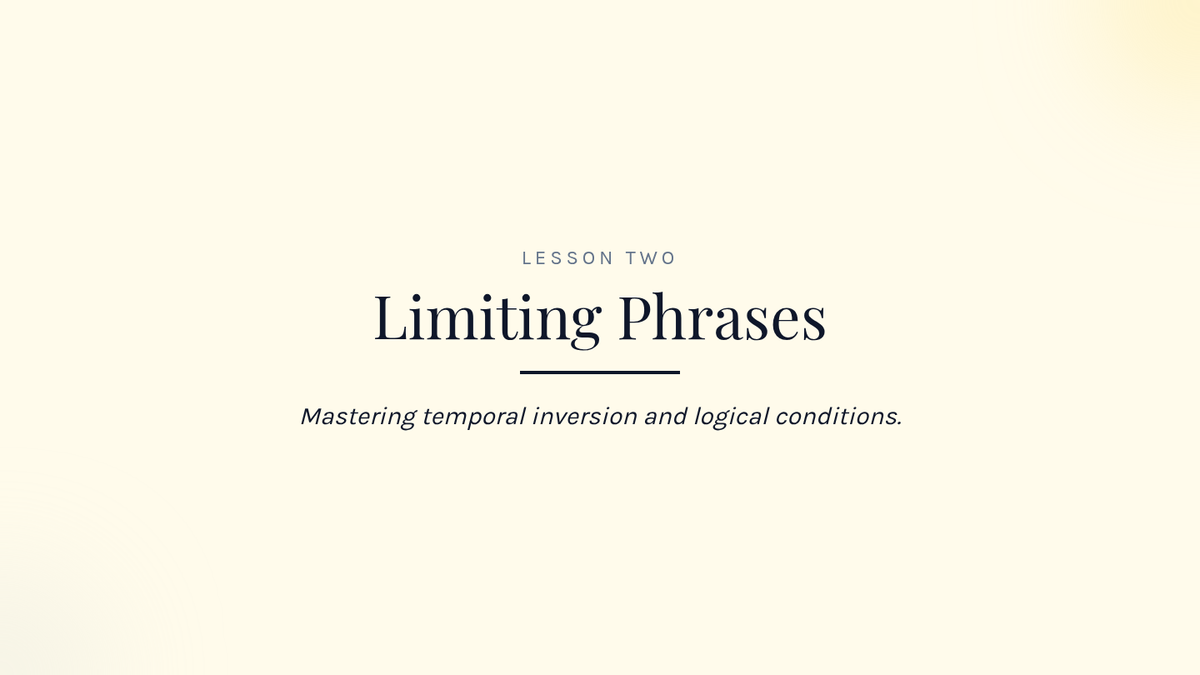 LESSON TWO

Limiting Phrases

Mastering temporal inversion and logical conditions.